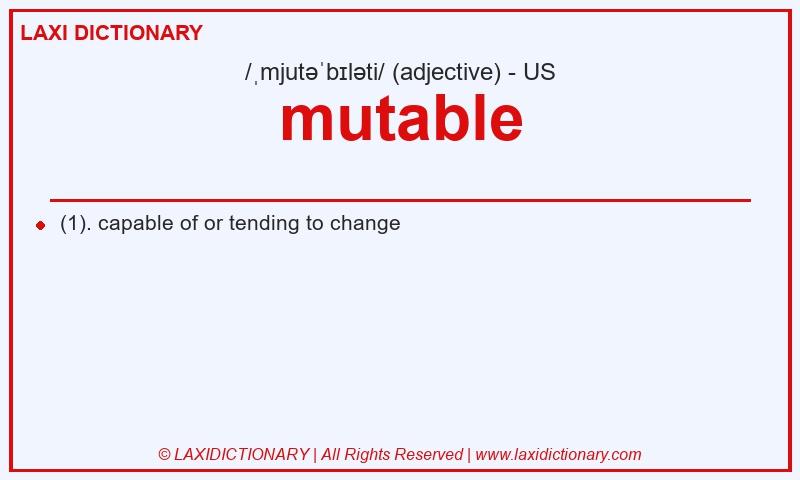 LAXI DICTIONARY

/ˌmjutəˈbɪləti/ (adjective) - US

mutable

(1). capable of or tending to change

© LAXIDICTIONARY | All Rights Reserved | www.laxidictionary.com